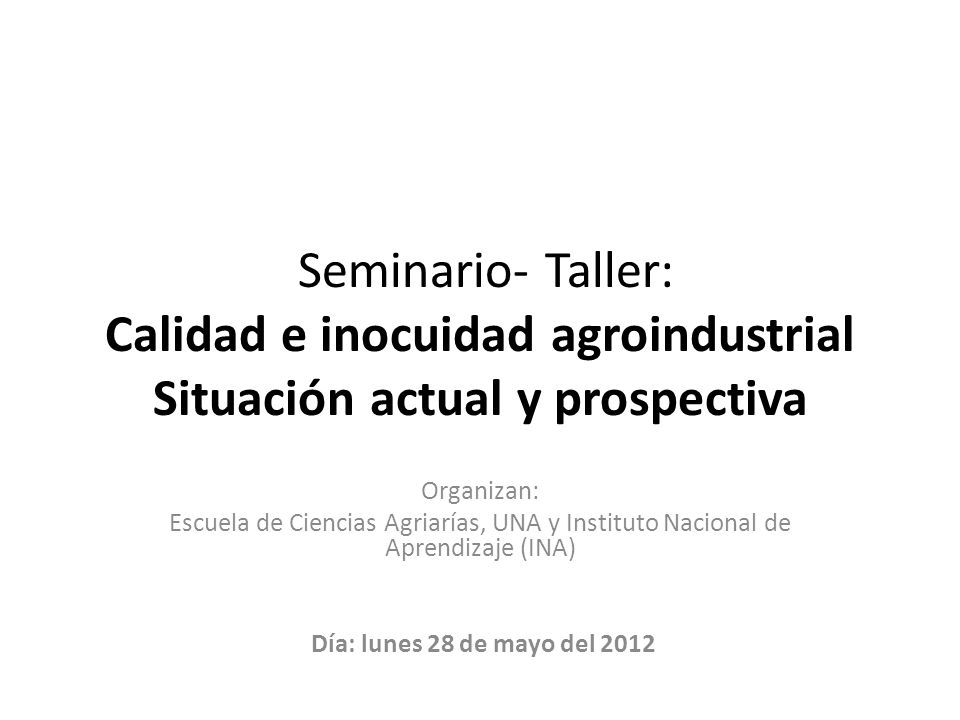 Seminario- Taller:
Calidad e inocuidad agroindustrial
Situación actual y prospectiva

Organizan:
Escuela de Ciencias Agriarías, UNA y Instituto Nacional de Aprendizaje (INA)

Día: lunes 28 de mayo del 2012